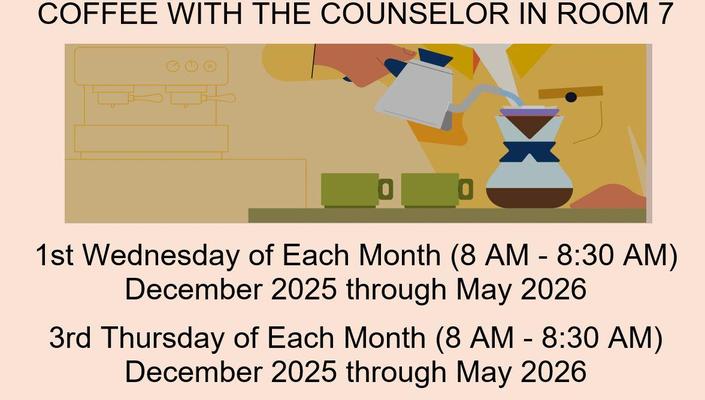 COFFEE WITH THE COUNSELOR IN ROOM 7

1st Wednesday of Each Month (8 AM - 8:30 AM)
December 2025 through May 2026

3rd Thursday of Each Month (8 AM - 8:30 AM)
December 2025 through May 2026